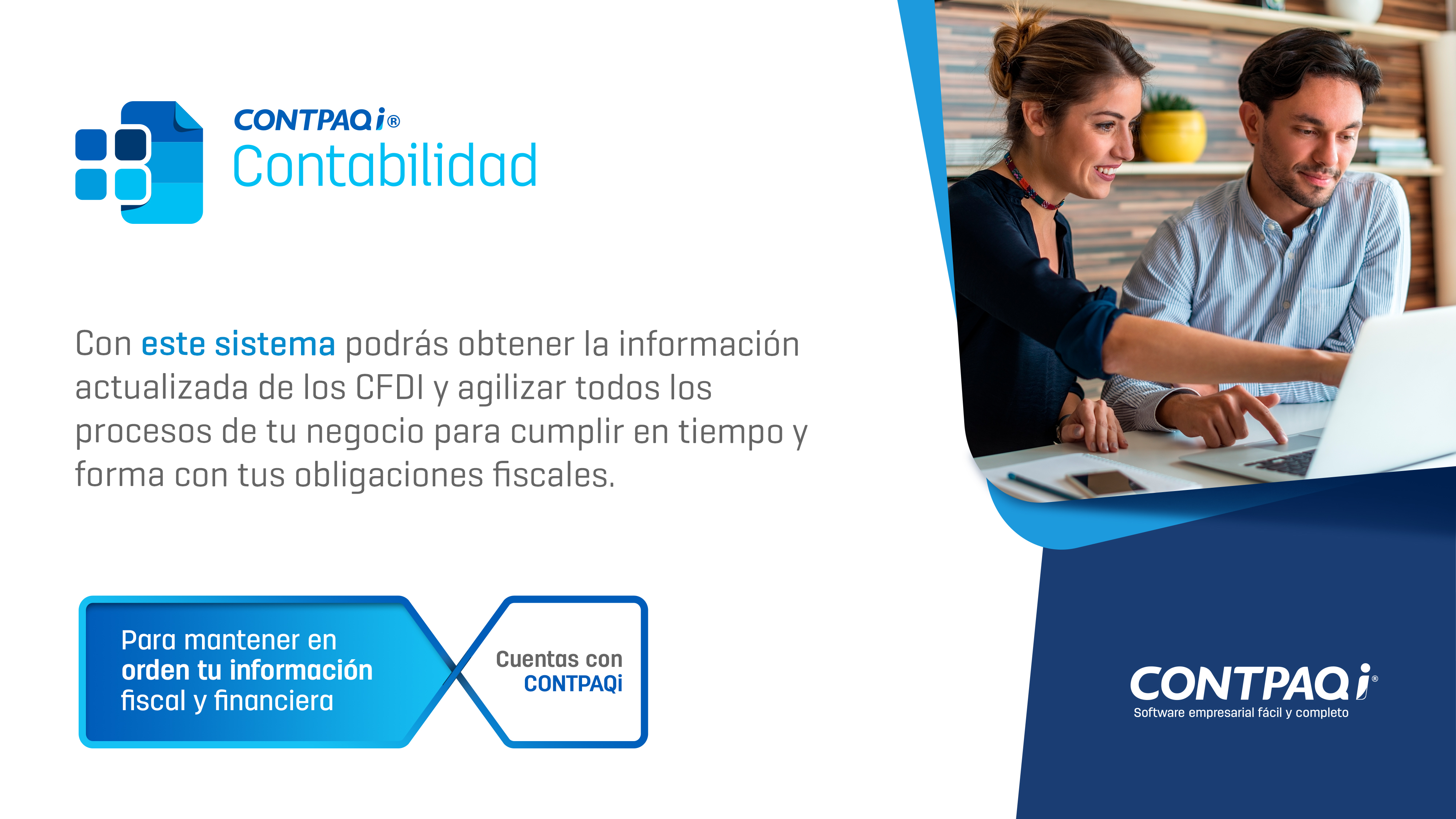 CONTPAQi®
Contabilidad

Con este sistema podrás obtener la información actualizada de los CFDI y agilizar todos los procesos de tu negocio para cumplir en tiempo y forma con tus obligaciones fiscales.

Para mantener en orden tu información fiscal y financiera

Cuentas con CONTPAQi

CONTPAQi®
Software empresarial fácil y completo